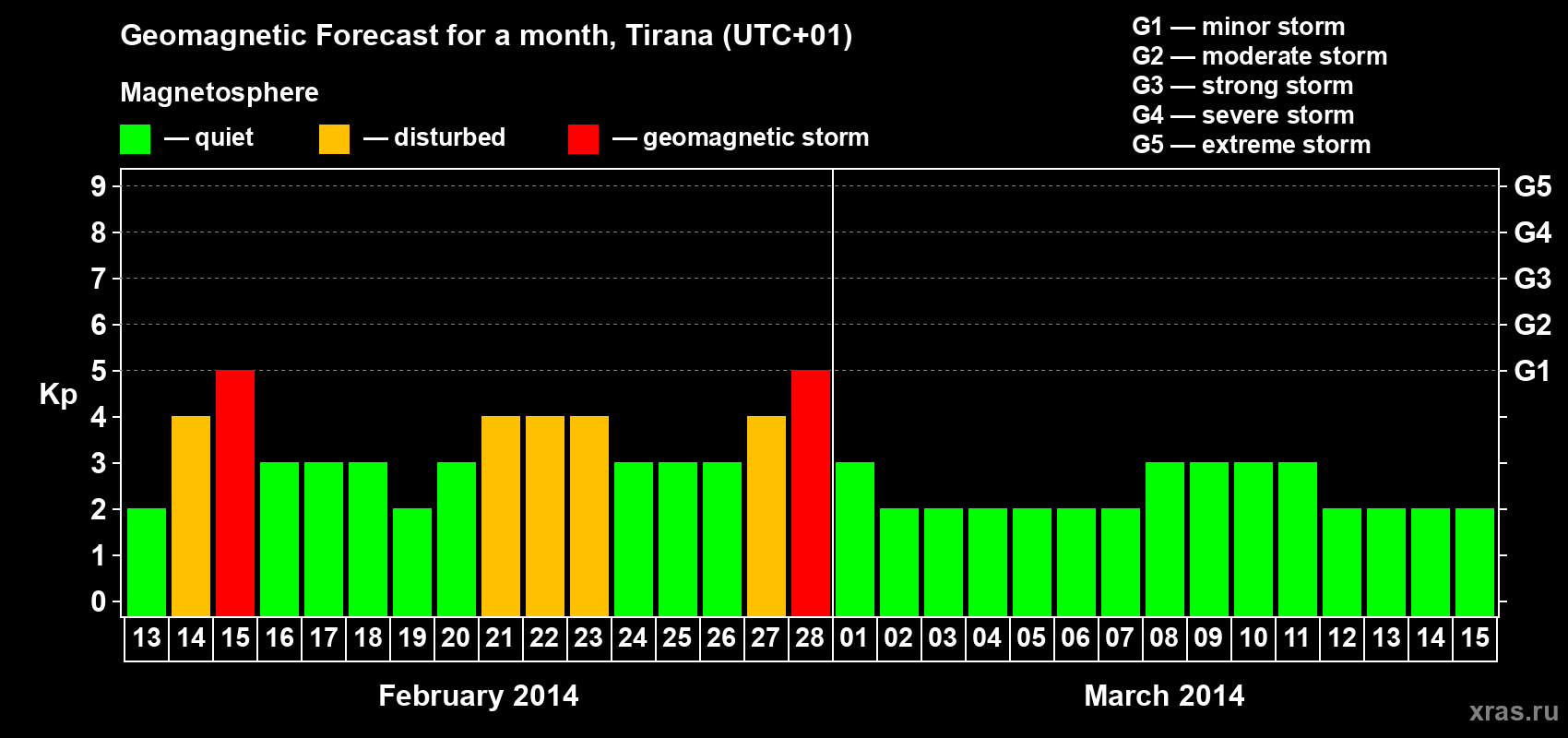 Geomagnetic Forecast for a month, Tirana (UTC+01)

Magnetosphere

— quiet — disturbed — geomagnetic storm

G1 — minor storm
G2 — moderate storm
G3 — strong storm
G4 — severe storm
G5 — extreme storm

Kp

9 8 7 6 5 4 3 2 1 0

G5 G4 G3 G2 G1

13 14 15 16 17 18 19 20 21 22 23 24 25 26 27 28 01 02 03 04 05 06 07 08 09 10 11 12 13 14 15

February 2014

March 2014

xras.ru